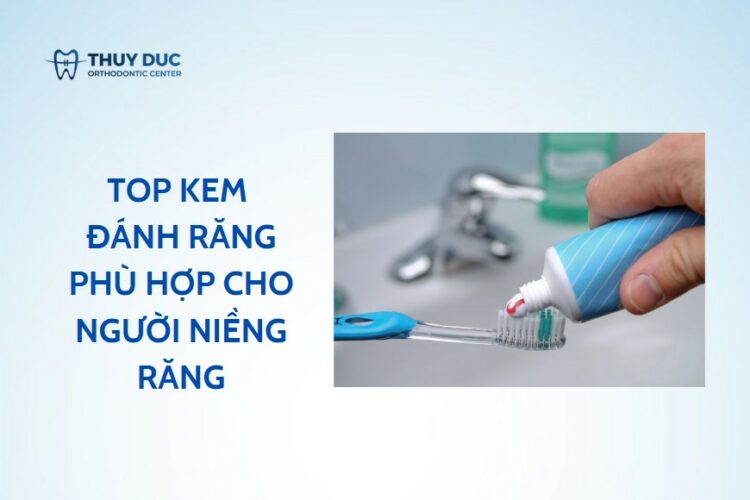 THUY DUC
ORTHODONTIC CENTER

TOP KEM ĐÁNH RĂNG PHÙ HỢP CHO NGƯỜI NIỀNG RĂNG